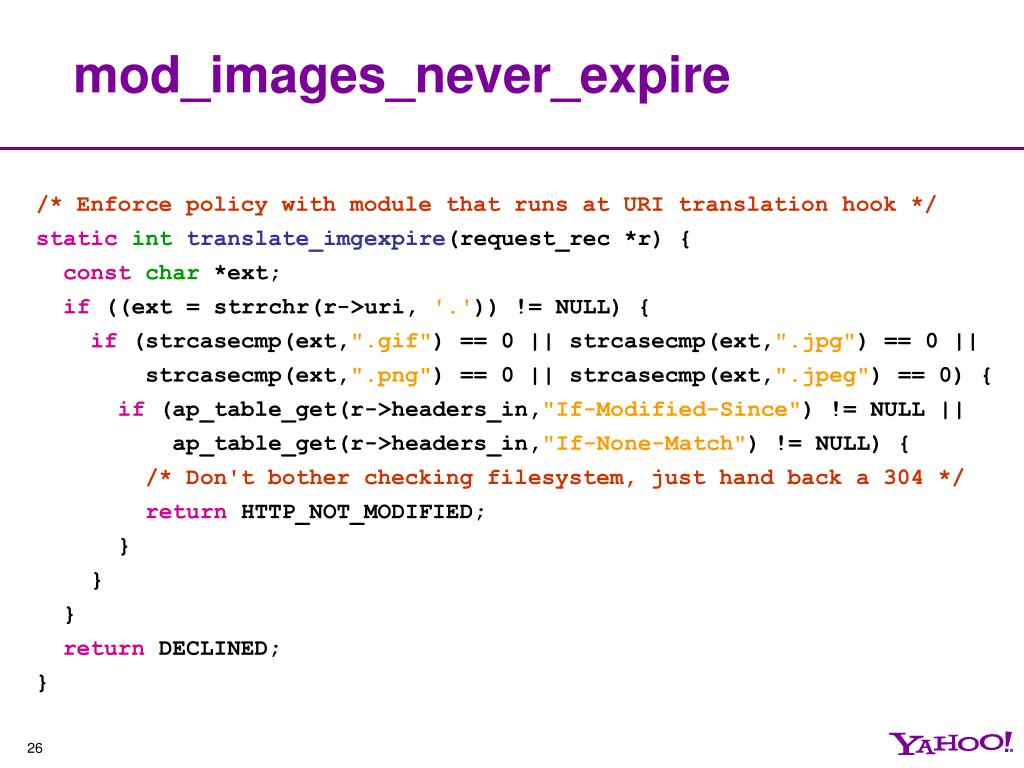 mod_images_never_expire

/* Enforce policy with module that runs at URI translation hook */
static int translate_imgexpire(request_rec *r) {
  const char *ext;
  if ((ext = strrchr(r->uri, '.')) != NULL) {
    if (strcasecmp(ext,".gif") == 0 || strcasecmp(ext,".jpg") == 0 ||
        strcasecmp(ext,".png") == 0 || strcasecmp(ext,".jpeg") == 0) {
      if (ap_table_get(r->headers_in,"If-Modified-Since") != NULL ||
          ap_table_get(r->headers_in,"If-None-Match") != NULL) {
        /* Don't bother checking filesystem, just hand back a 304 */
        return HTTP_NOT_MODIFIED;
      }
    }
  }
  return DECLINED;
}

26

YAHOO!